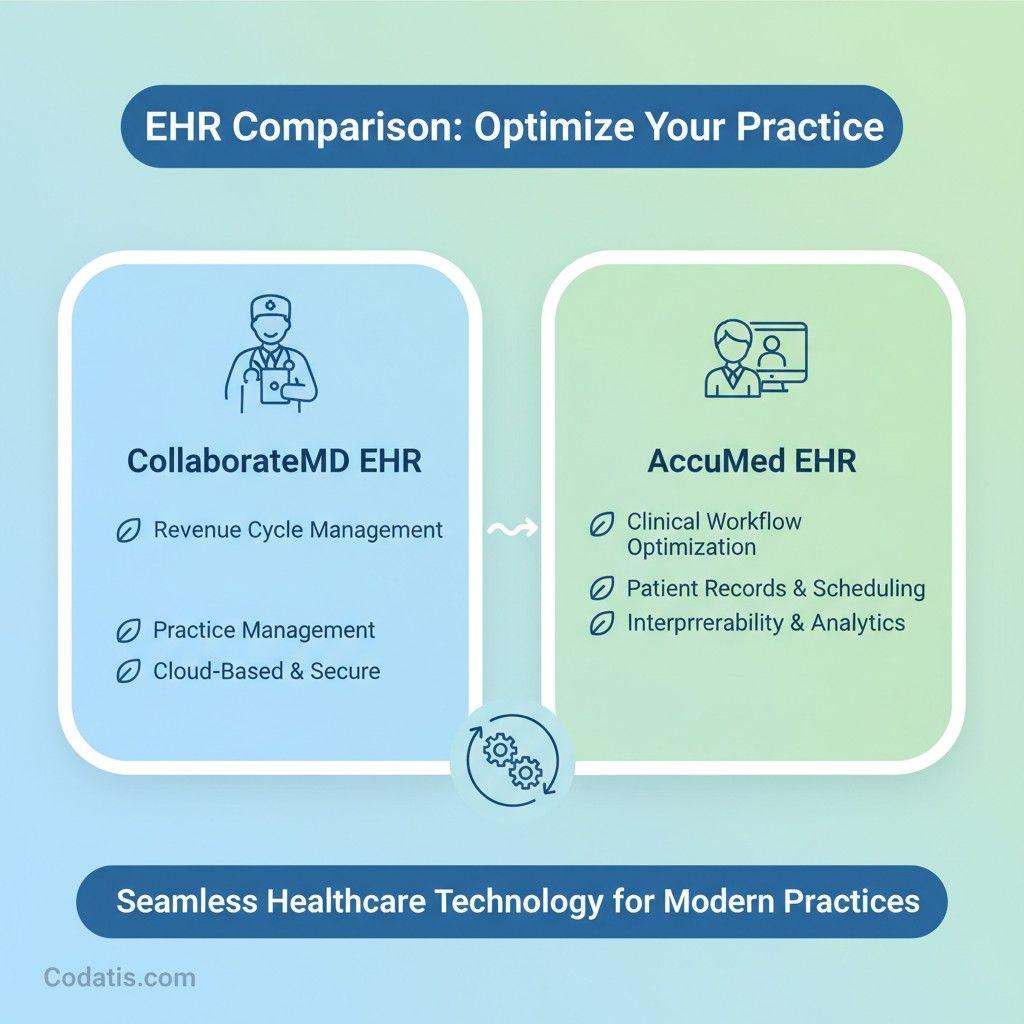 EHR Comparison: Optimize Your Practice

CollaborateMD EHR

Revenue Cycle Management

Practice Management

Cloud-Based & Secure

AccuMed EHR

Clinical Workflow Optimization

Patient Records & Scheduling

Interprrerability & Analytics

Seamless Healthcare Technology for Modern Practices

Codatis.com